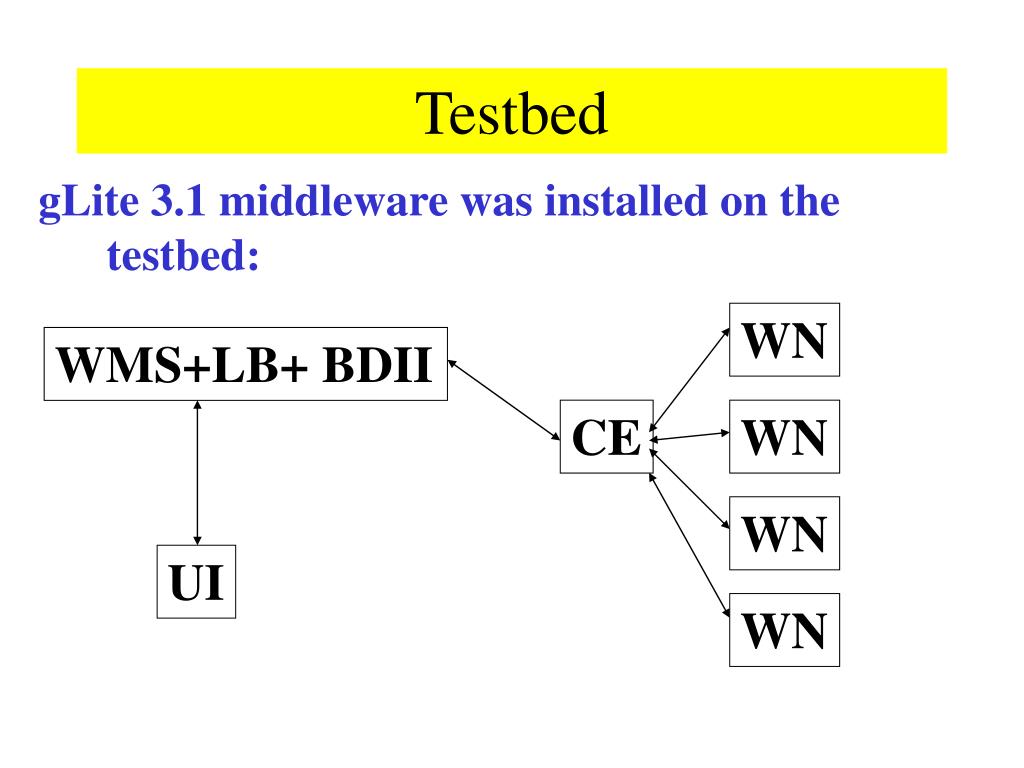 Testbed

gLite 3.1 middleware was installed on the testbed:

WMS+LB+ BDII

CE

WN

WN

WN

WN

UI